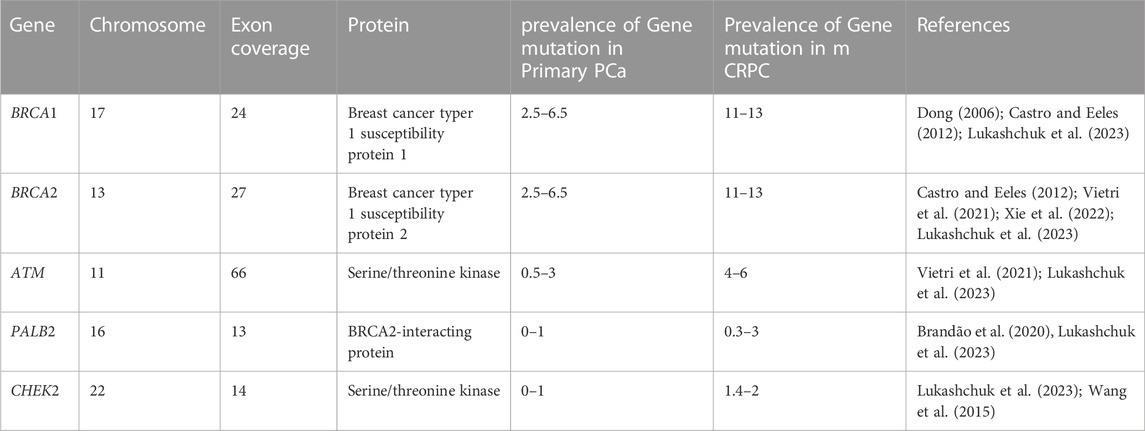 | Gene | Chromosome | Exon coverage | Protein | prevalence of Gene mutation in Primary PCa | Prevalence of Gene mutation in m CRPC | References |
|---|---|---|---|---|---|---|
| BRCA1 | 17 | 24 | Breast cancer typer 1 susceptibility protein 1 | 2.5–6.5 | 11–13 | Dong (2006); Castro and Eeles (2012); Lukashchuk et al. (2023) |
| BRCA2 | 13 | 27 | Breast cancer typer 1 susceptibility protein 2 | 2.5–6.5 | 11–13 | Castro and Eeles (2012); Vietri et al. (2021); Xie et al. (2022); Lukashchuk et al. (2023) |
| ATM | 11 | 66 | Serine/threonine kinase | 0.5–3 | 4–6 | Vietri et al. (2021); Lukashchuk et al. (2023) |
| PALB2 | 16 | 13 | BRCA2-interacting protein | 0–1 | 0.3–3 | Brandão et al. (2020), Lukashchuk et al. (2023) |
| CHEK2 | 22 | 14 | Serine/threonine kinase | 0–1 | 1.4–2 | Lukashchuk et al. (2023); Wang et al. (2015) |